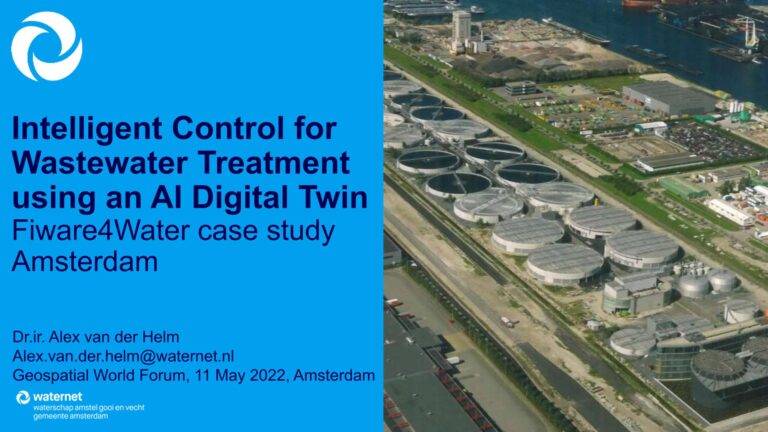 Intelligent Control for Wastewater Treatment using an AI Digital Twin
Fiware4Water case study Amsterdam

Dr.ir. Alex van der Helm
Alex.van.der.helm@waternet.nl
Geospatial World Forum, 11 May 2022, Amsterdam

waternet
waterschap amstel gooi en vecht
gemeente amsterdam